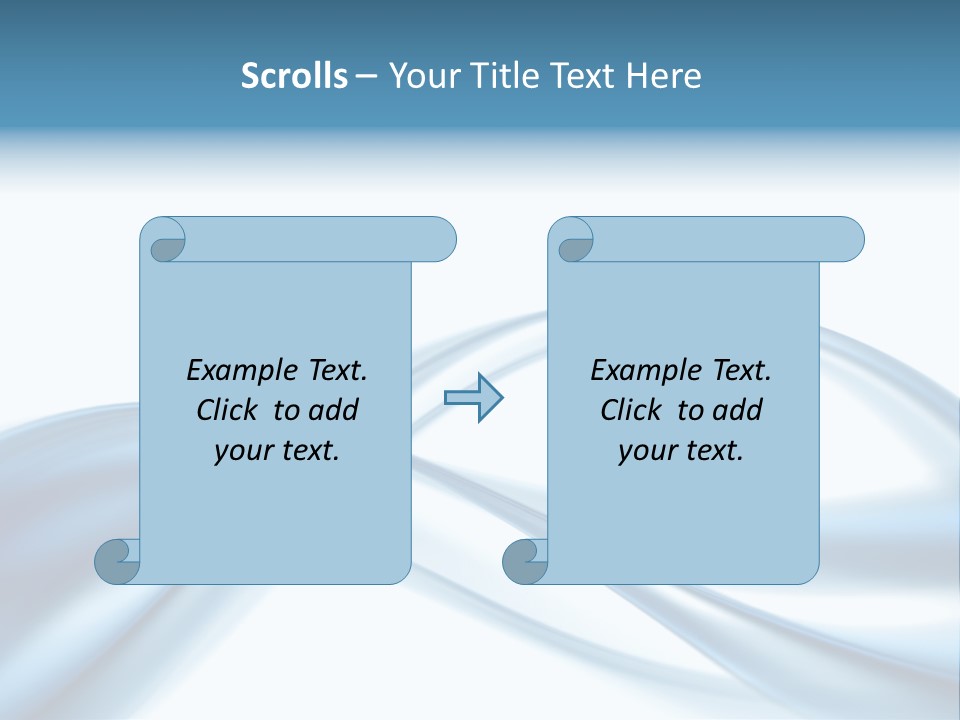 Scrolls – Your Title Text Here

Example Text. Click to add your text.

Example Text. Click to add your text.